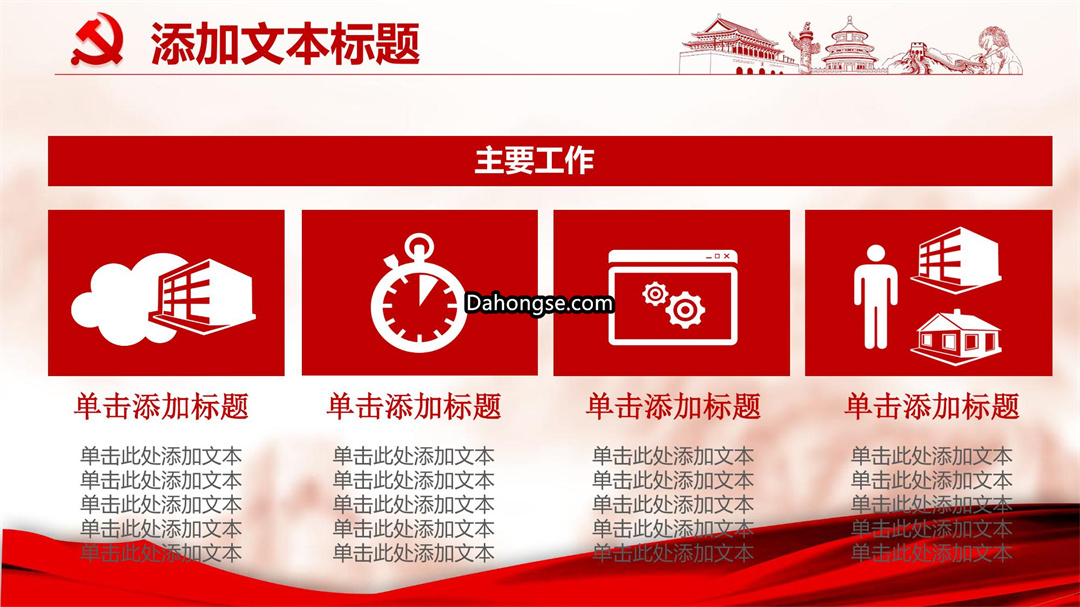 添加文本标题

主要工作

Dahongse.com

单击添加标题

单击此处添加文本
单击此处添加文本
单击此处添加文本
单击此处添加文本
单击此处添加文本

单击添加标题

单击此处添加文本
单击此处添加文本
单击此处添加文本
单击此处添加文本
单击此处添加文本

单击添加标题

单击此处添加文本
单击此处添加文本
单击此处添加文本
单击此处添加文本
单击此处添加文本

单击添加标题

单击此处添加文本
单击此处添加文本
单击此处添加文本
单击此处添加文本
单击此处添加文本